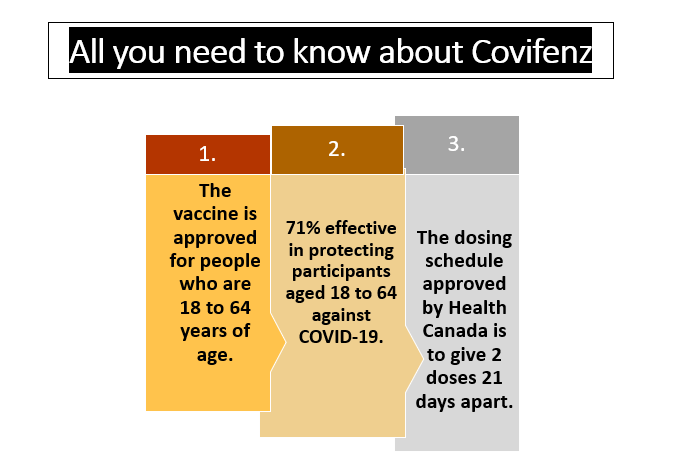 All you need to know about Covifenz

1.

The vaccine is approved for people who are 18 to 64 years of age.

2.

71% effective in protecting participants aged 18 to 64 against COVID-19.

3.

The dosing schedule approved by Health Canada is to give 2 doses 21 days apart.